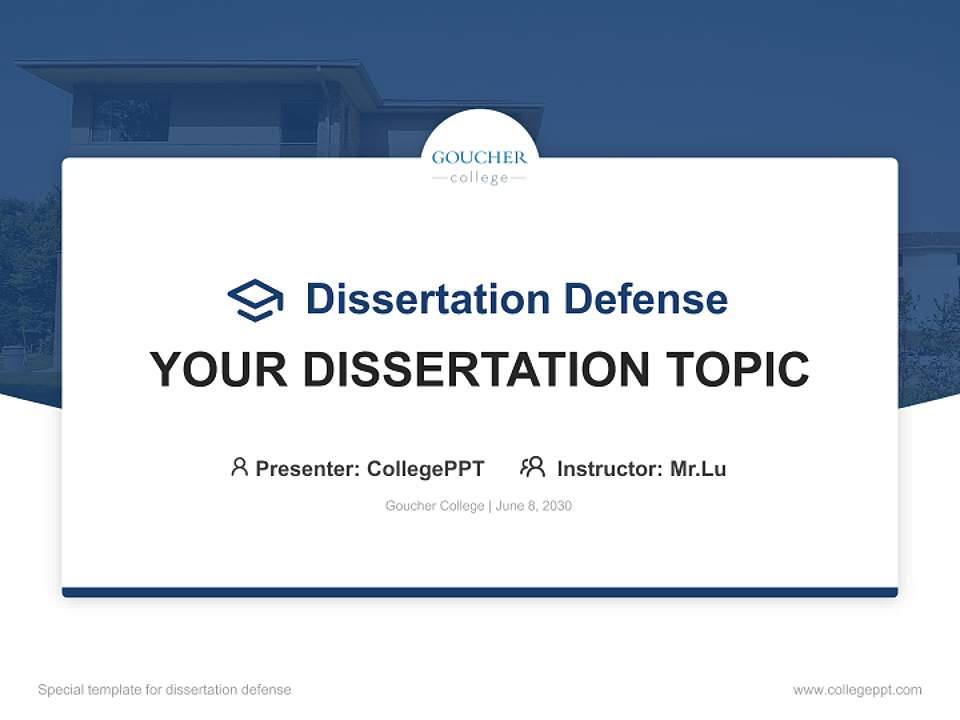 GOUCHER
college

Dissertation Defense

YOUR DISSERTATION TOPIC

Presenter: CollegePPT Instructor: Mr.Lu

Goucher College | June 8, 2030

Special template for dissertation defense

www.collegeppt.com